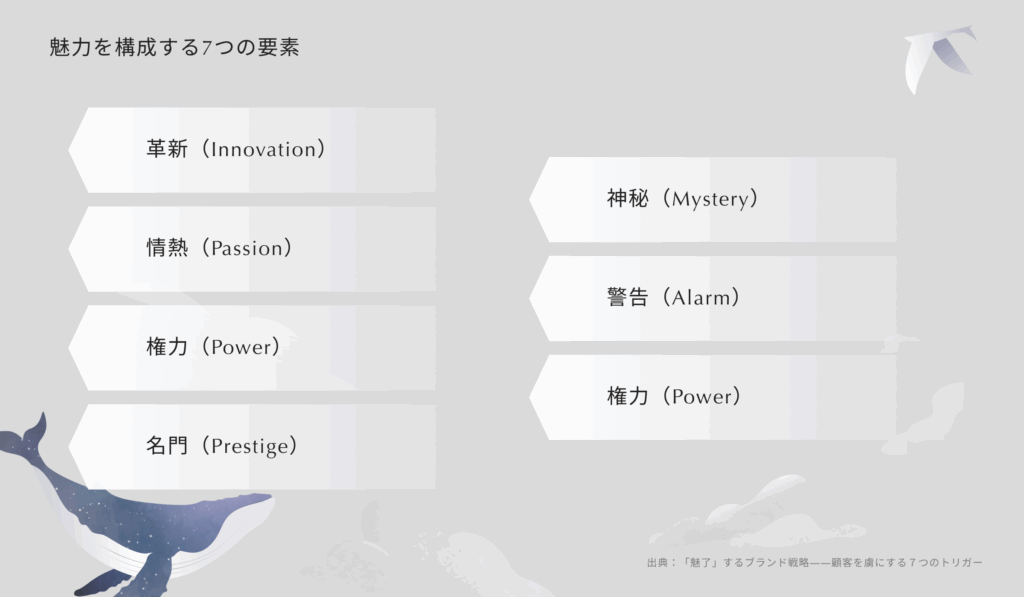 魅力を構成する7つの要素

革新（Innovation）

情熱（Passion）

権力（Power）

名門（Prestige）

神秘（Mystery）

警告（Alarm）

権力（Power）

出典：「魅了」するブランド戦略——顧客を虜にする７つのトリガー